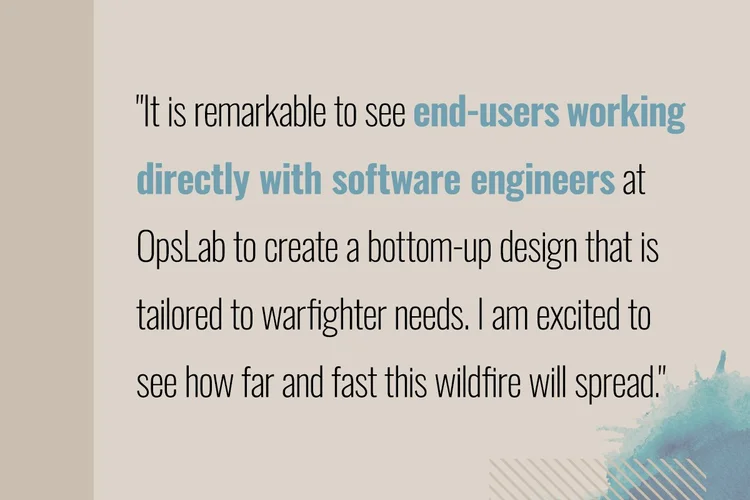 "It is remarkable to see end-users working directly with software engineers at OpsLab to create a bottom-up design that is tailored to warfighter needs. I am excited to see how far and fast this wildfire will spread."